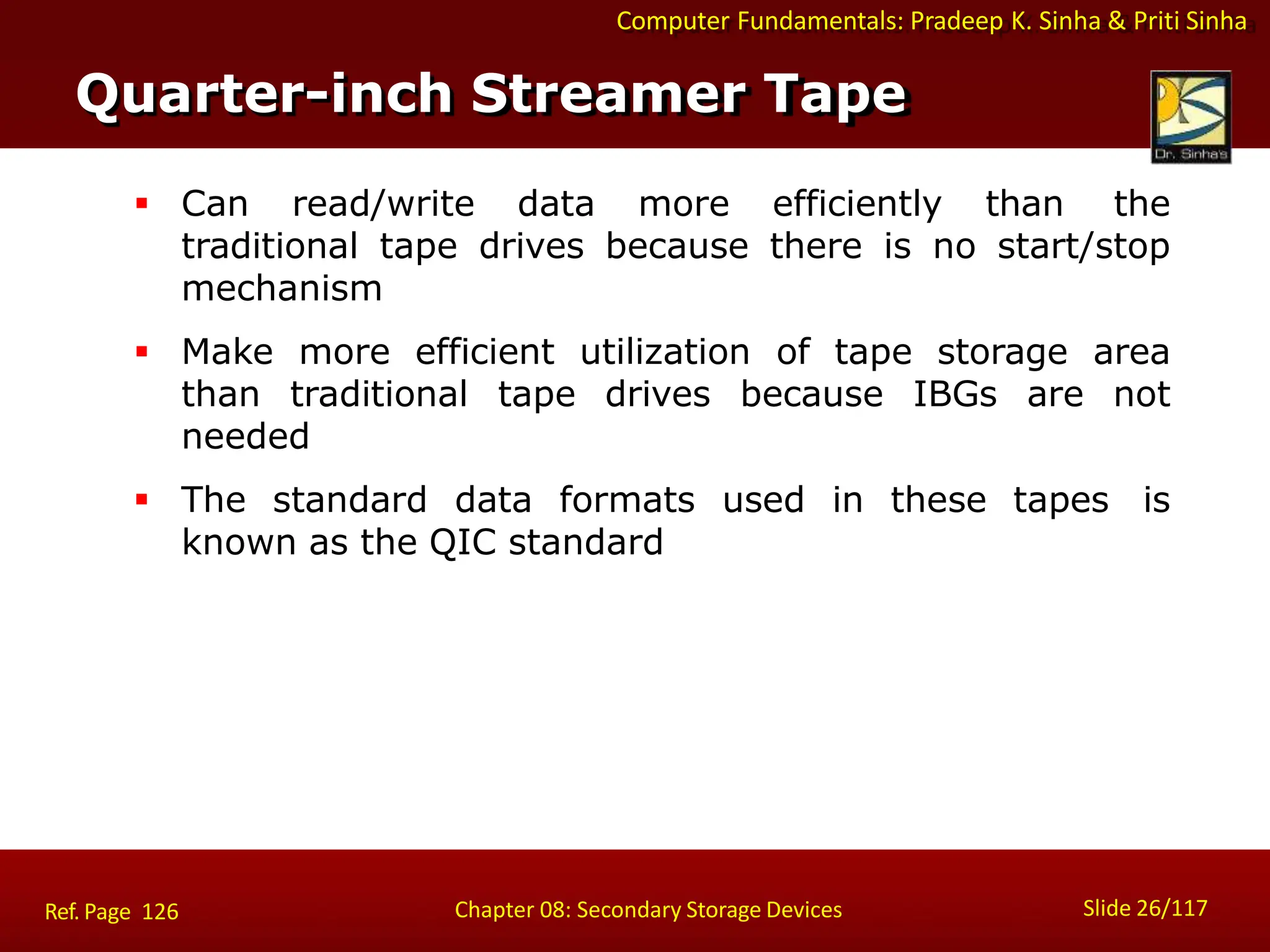 Computer Fundamentals: Pradeep K. Sinha & Priti Sinha

Quarter-inch Streamer Tape

Dr. Sinha's

▪ Can read/write data more efficiently than the traditional tape drives because there is no start/stop mechanism

▪ Make more efficient utilization of tape storage area than traditional tape drives because IBGs are not needed

▪ The standard data formats used in these tapes is known as the QIC standard

Ref. Page 126

Chapter 08: Secondary Storage Devices

Slide 26/117